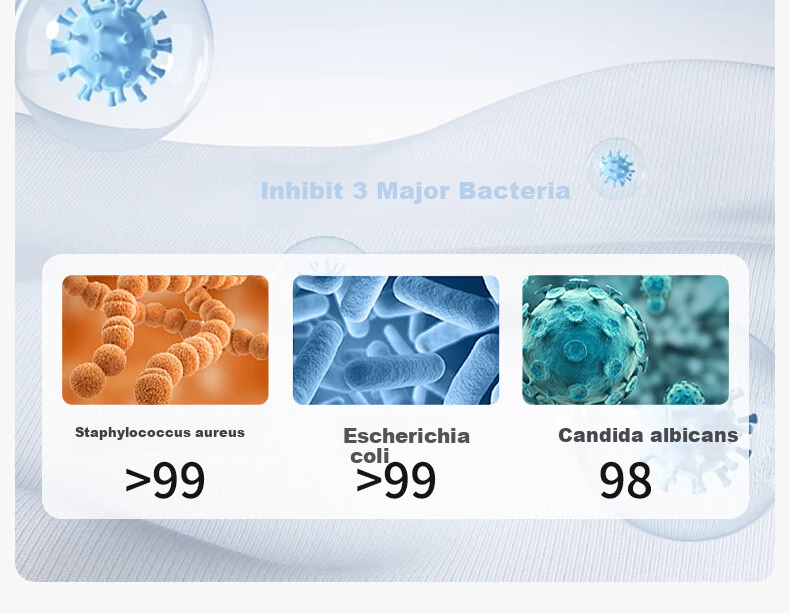 Inhibit 3 Major Bacteria

Staphylococcus aureus
>99

Escherichia coli
>99

Candida albicans
98